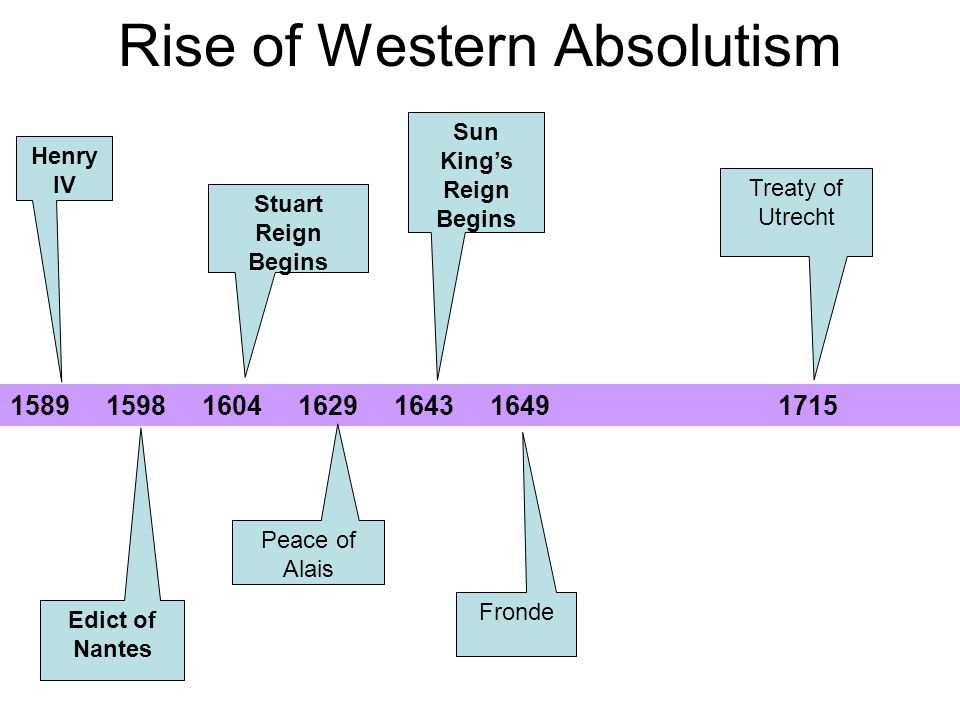 Rise of Western Absolutism

Henry IV

Stuart Reign Begins

Sun King's Reign Begins

Treaty of Utrecht

1589 1598 1604 1629 1643 1649 1715

Edict of Nantes

Peace of Alais

Fronde